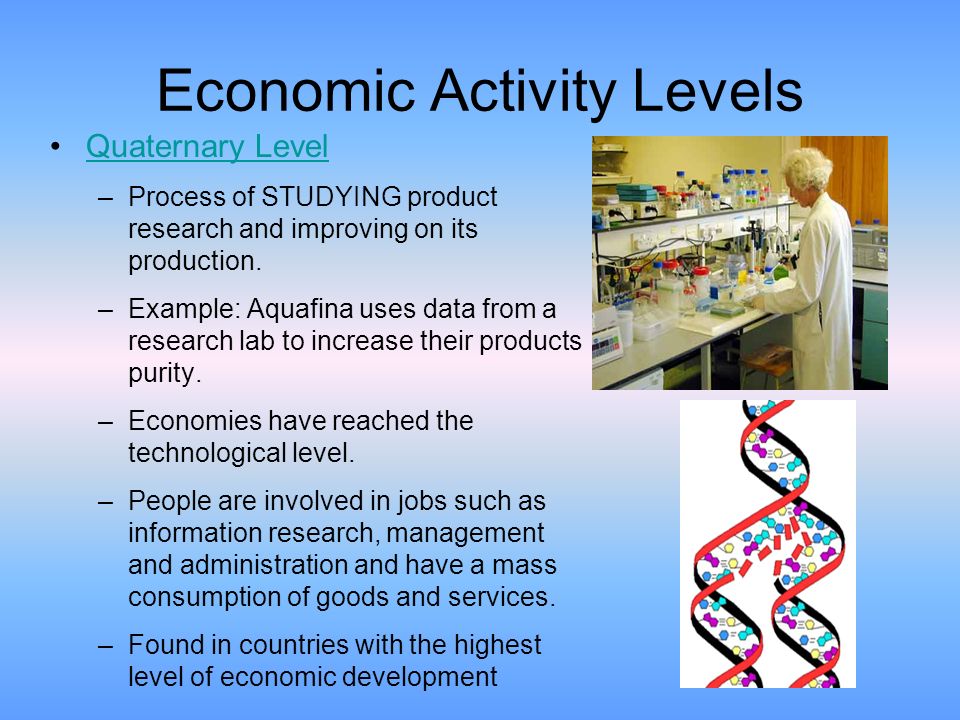 Economic Activity Levels

• Quaternary Level

– Process of STUDYING product research and improving on its production.

– Example: Aquafina uses data from a research lab to increase their products purity.

– Economies have reached the technological level.

– People are involved in jobs such as information research, management and administration and have a mass consumption of goods and services.

– Found in countries with the highest level of economic development